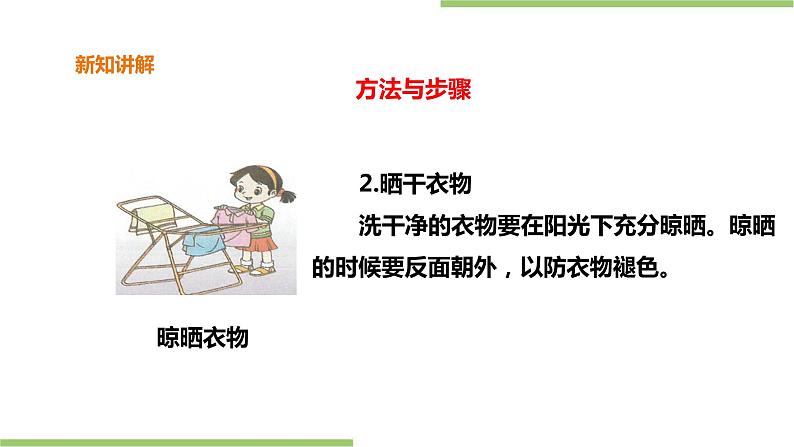 新知讲解

方法与步骤

2.晒干衣物

洗干净的衣物要在阳光下充分晾晒。晾晒的时候要反面朝外，以防衣物褪色。

晾晒衣物